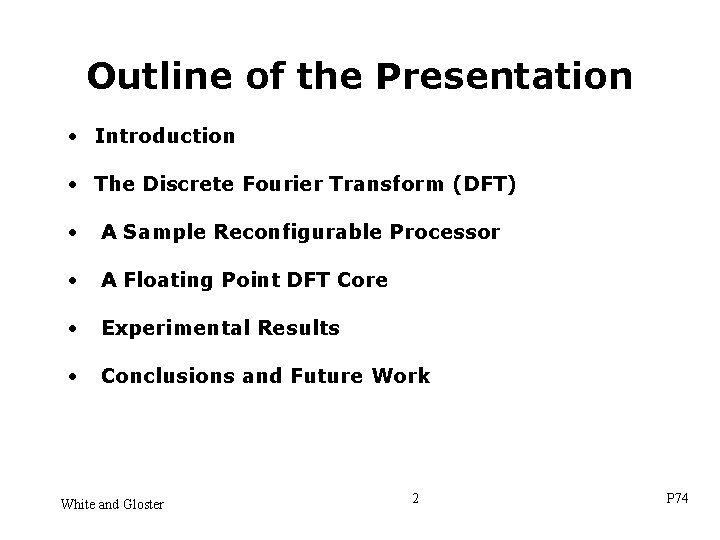 Outline of the Presentation

• Introduction

• The Discrete Fourier Transform (DFT)

• A Sample Reconfigurable Processor

• A Floating Point DFT Core

• Experimental Results

• Conclusions and Future Work

White and Gloster

2

P74